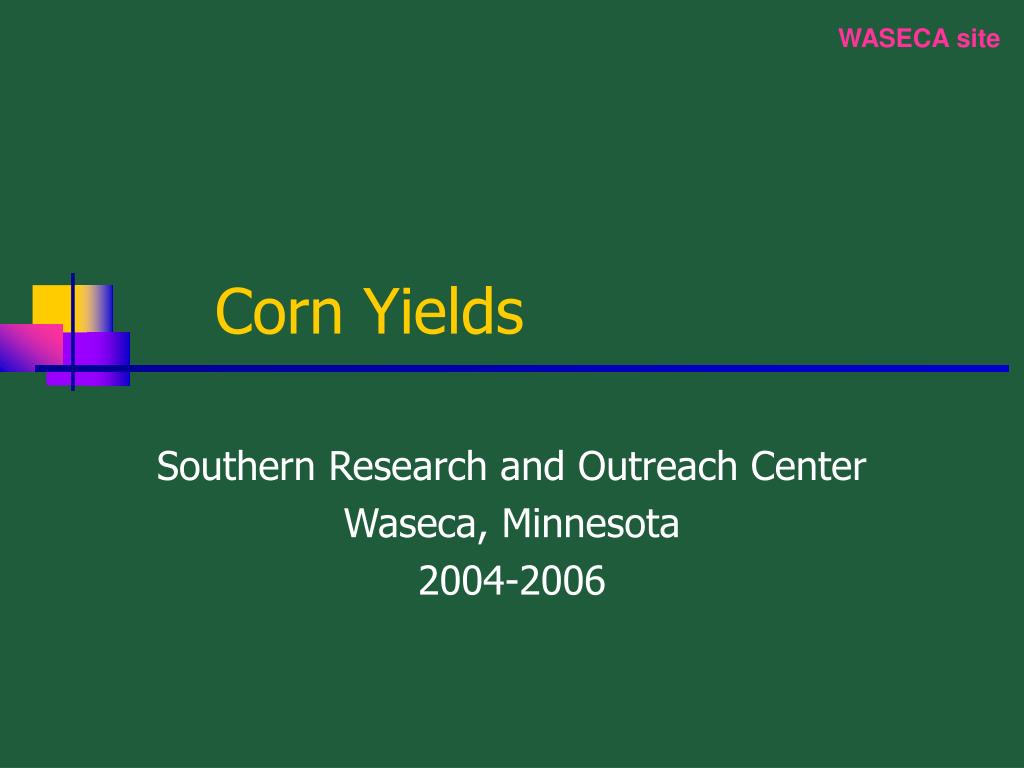 WASECA site

Corn Yields

Southern Research and Outreach Center
Waseca, Minnesota
2004-2006